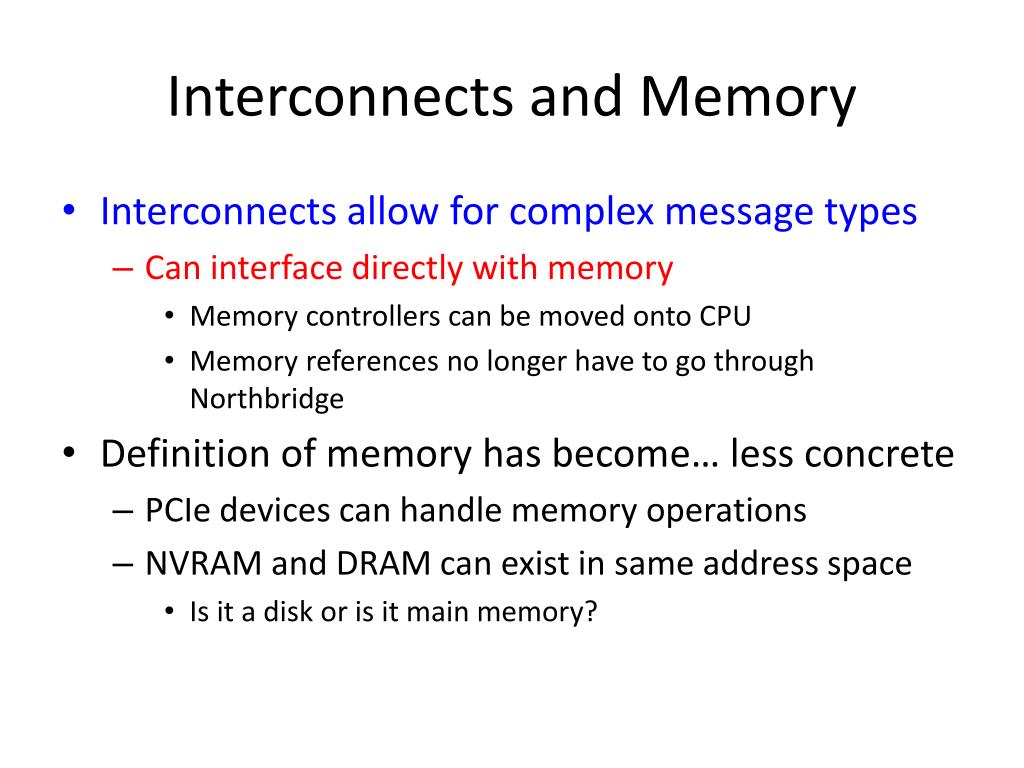 Interconnects and Memory

• Interconnects allow for complex message types
– Can interface directly with memory
• Memory controllers can be moved onto CPU
• Memory references no longer have to go through Northbridge
• Definition of memory has become… less concrete
– PCIe devices can handle memory operations
– NVRAM and DRAM can exist in same address space
• Is it a disk or is it main memory?